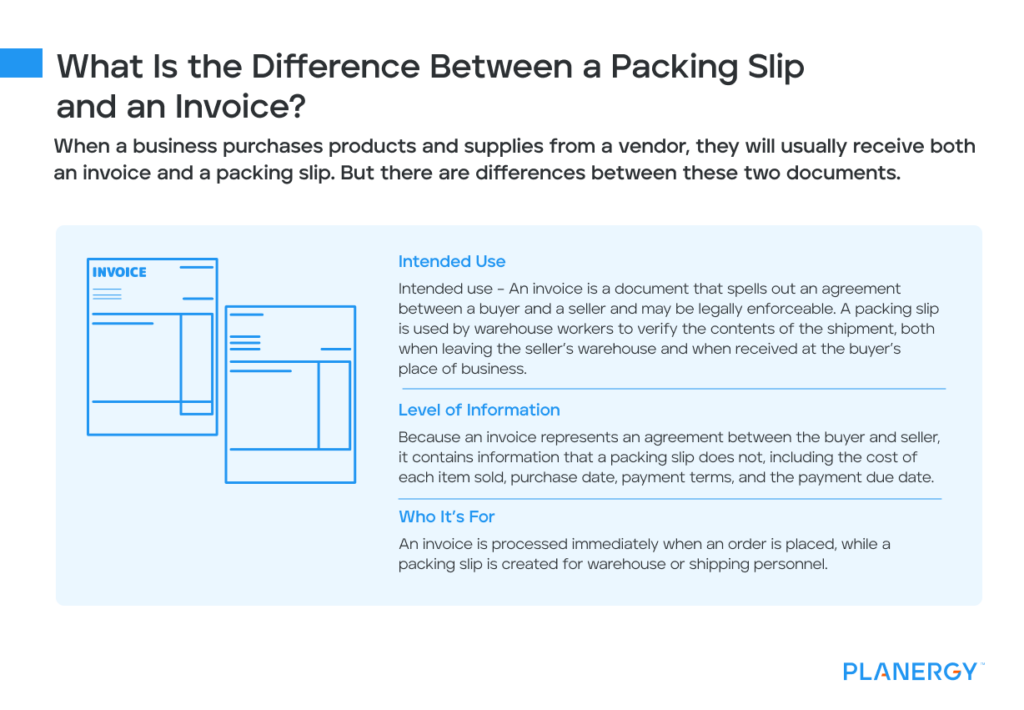 What Is the Difference Between a Packing Slip and an Invoice?

When a business purchases products and supplies from a vendor, they will usually receive both an invoice and a packing slip. But there are differences between these two documents.

INVOICE

Intended Use

Intended use – An invoice is a document that spells out an agreement between a buyer and a seller and may be legally enforceable. A packing slip is used by warehouse workers to verify the contents of the shipment, both when leaving the seller's warehouse and when received at the buyer's place of business.

Level of Information

Because an invoice represents an agreement between the buyer and seller, it contains information that a packing slip does not, including the cost of each item sold, purchase date, payment terms, and the payment due date.

Who It's For

An invoice is processed immediately when an order is placed, while a packing slip is created for warehouse or shipping personnel.

PLANERGY™